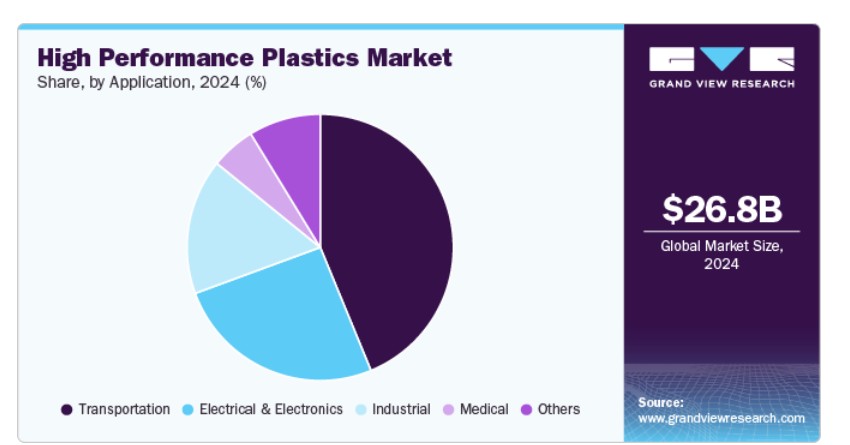 High Performance Plastics Market
Share, by Application, 2024 (%)

Transportation
Electrical & Electronics
Industrial
Medical
Others

GRAND VIEW RESEARCH

$26.8B
Global Market Size, 2024

Source:
www.grandviewresearch.com